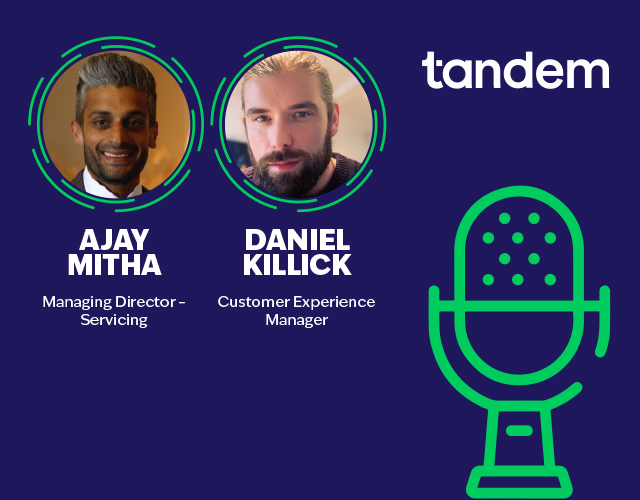 tandem

AJAY MITHA

Managing Director - Servicing

DANIEL KILLICK

Customer Experience Manager